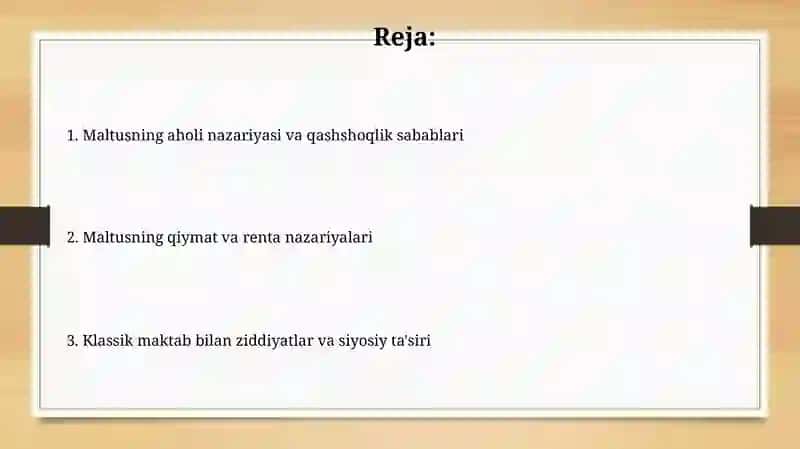 Reja:

1. Maltusning aholi nazariyasi va qashshoqlik sabablari

2. Maltusning qiymat va renta nazariyalari

3. Klassik maktab bilan ziddiyatlar va siyosiy ta'siri